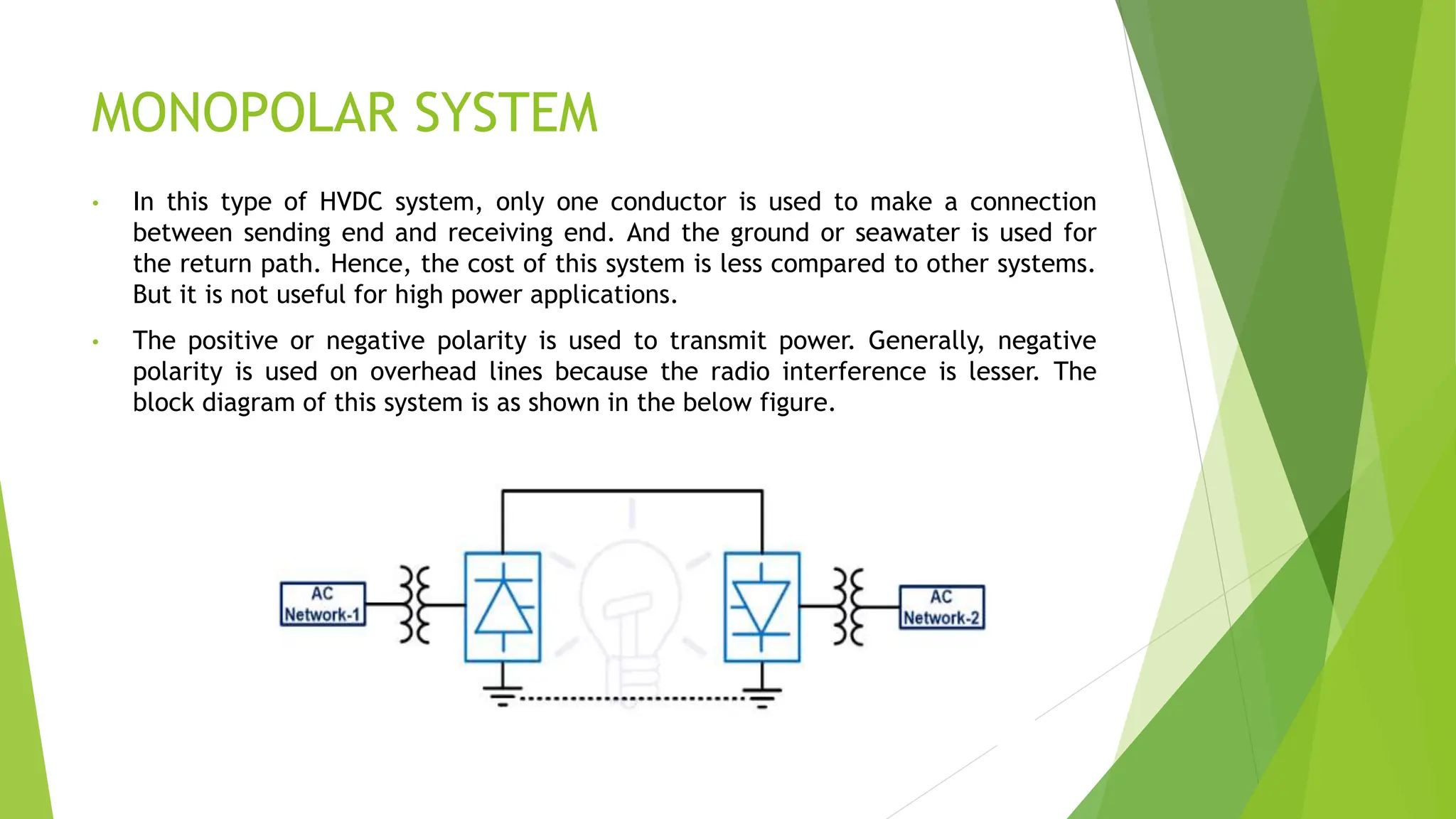 MONOPOLAR SYSTEM

• In this type of HVDC system, only one conductor is used to make a connection between sending end and receiving end. And the ground or seawater is used for the return path. Hence, the cost of this system is less compared to other systems. But it is not useful for high power applications.

• The positive or negative polarity is used to transmit power. Generally, negative polarity is used on overhead lines because the radio interference is lesser. The block diagram of this system is as shown in the below figure.

AC Network-1

AC Network-2